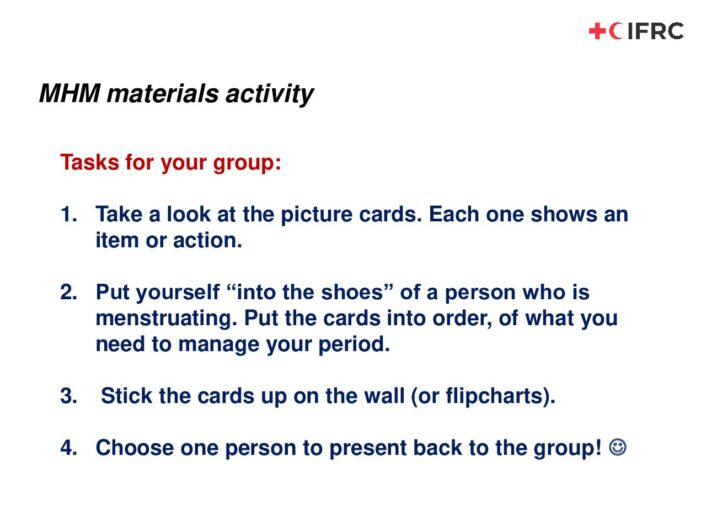 IFRC

MHM materials activity

Tasks for your group:

1. Take a look at the picture cards. Each one shows an item or action.

2. Put yourself “into the shoes” of a person who is menstruating. Put the cards into order, of what you need to manage your period.

3. Stick the cards up on the wall (or flipcharts).

4. Choose one person to present back to the group! ☺